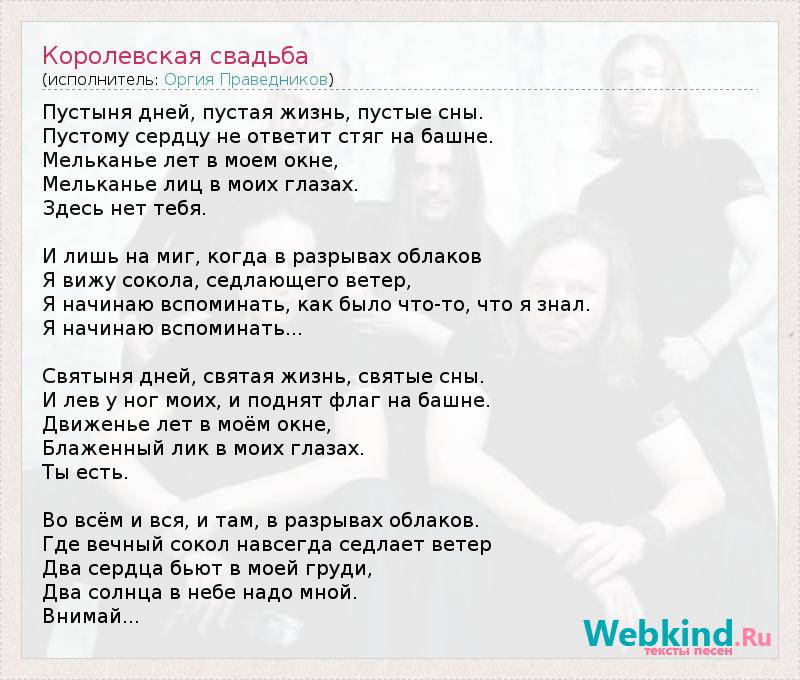 Королевская свадьба
(исполнитель: Оргия Праведников)

Пустыня дней, пустая жизнь, пустые сны.
Пустому сердцу не ответит стяг на башне.
Мельканье лет в моем окне,
Мельканье лиц в моих глазах.
Здесь нет тебя.

И лишь на миг, когда в разрывах облаков
Я вижу сокола, седлающего ветер,
Я начинаю вспоминать, как было что-то, что я знал.
Я начинаю вспоминать...

Святыня дней, святая жизнь, святые сны.
И лев у ног моих, и поднят флаг на башне.
Движенье лет в моём окне,
Блаженный лик в моих глазах.
Ты есть.

Во всём и вся, и там, в разрывах облаков.
Где вечный сокол навсегда седлает ветер
Два сердца бьют в моей груди,
Два солнца в небе надо мной.
Внимай...

Webkind.Ru
тексты песен